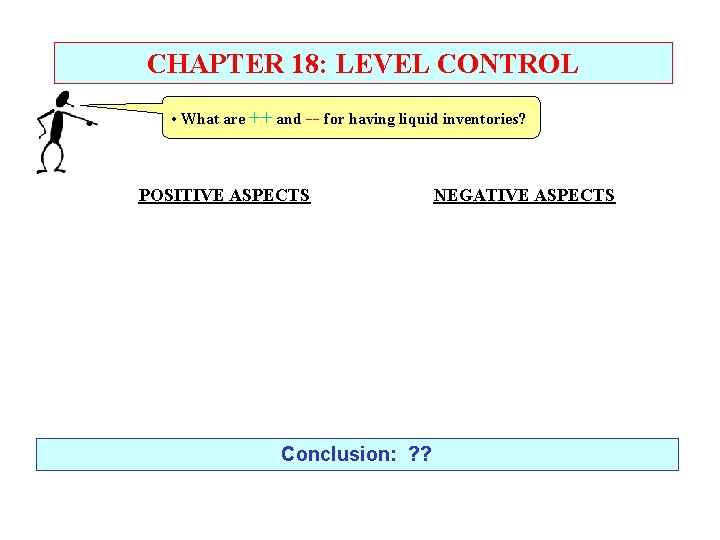 CHAPTER 18: LEVEL CONTROL

• What are ++ and -- for having liquid inventories?

POSITIVE ASPECTS

NEGATIVE ASPECTS

Conclusion: ??